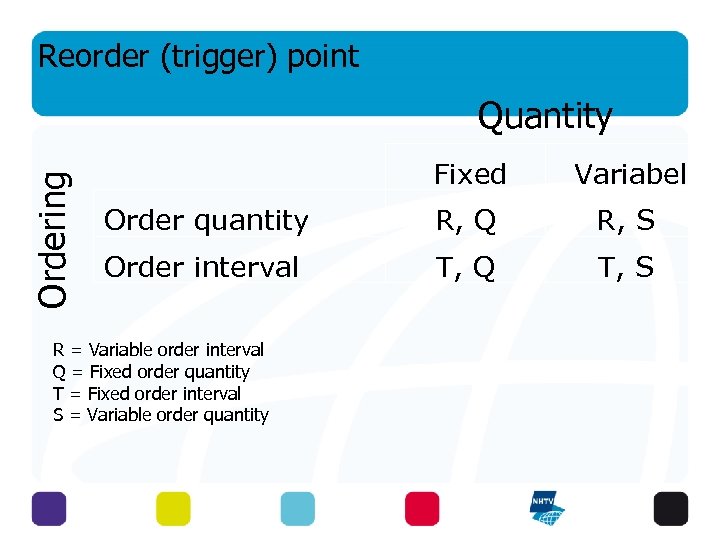 Reorder (trigger) point

Quantity

Ordering

| | Fixed | Variabel |
|---|---|---|
| Order quantity | R, Q | R, S |
| Order interval | T, Q | T, S |

R = Variable order interval
Q = Fixed order quantity
T = Fixed order interval
S = Variable order quantity

NHTV